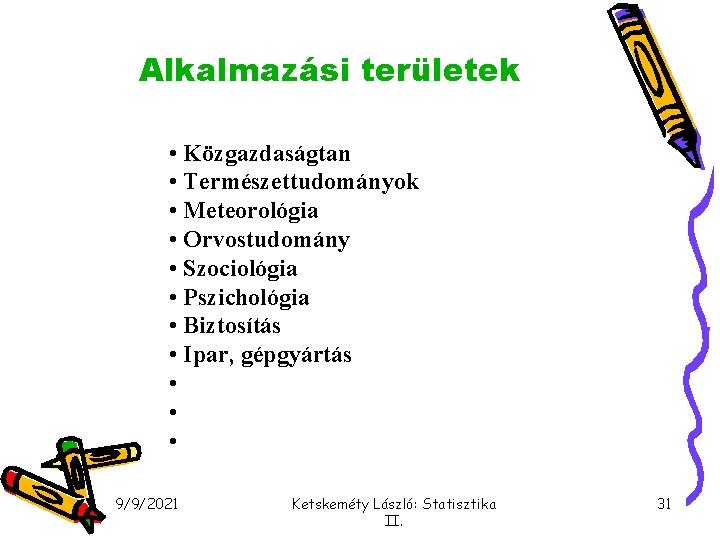 Alkalmazási területek

• Közgazdaságtan
• Természettudományok
• Meteorológia
• Orvostudomány
• Szociológia
• Pszichológia
• Biztosítás
• Ipar, gépgyártás
•
•
•

9/9/2021

Ketskeméty László: Statisztika II.

31